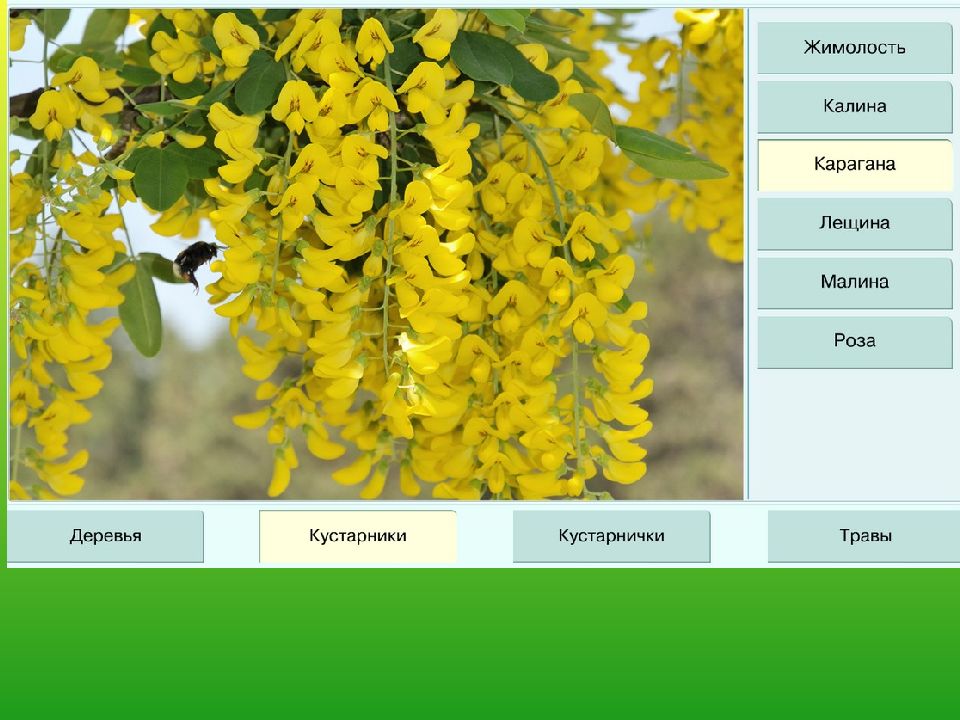 Жимолость

Калина

Карагана

Лещина

Малина

Роза

Деревья

Кустарники

Кустарнички

Травы